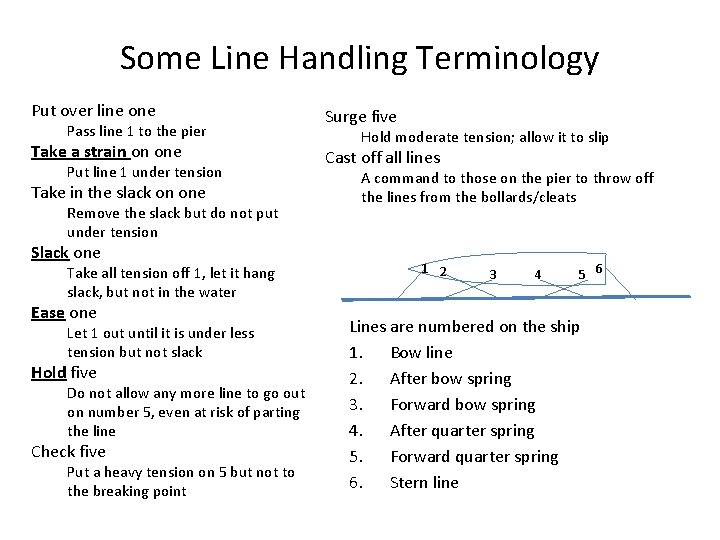 Some Line Handling Terminology

Put over line one

Pass line 1 to the pier

Take a strain on one

Put line 1 under tension

Take in the slack on one

Remove the slack but do not put under tension

Slack one

Take all tension off 1, let it hang slack, but not in the water

Ease one

Let 1 out until it is under less tension but not slack

Hold five

Do not allow any more line to go out on number 5, even at risk of parting the line

Check five

Put a heavy tension on 5 but not to the breaking point

Surge five

Hold moderate tension; allow it to slip

Cast off all lines

A command to those on the pier to throw off the lines from the bollards/cleats

1 2 3 4 5 6

Lines are numbered on the ship

1. Bow line
2. After bow spring
3. Forward bow spring
4. After quarter spring
5. Forward quarter spring
6. Stern line